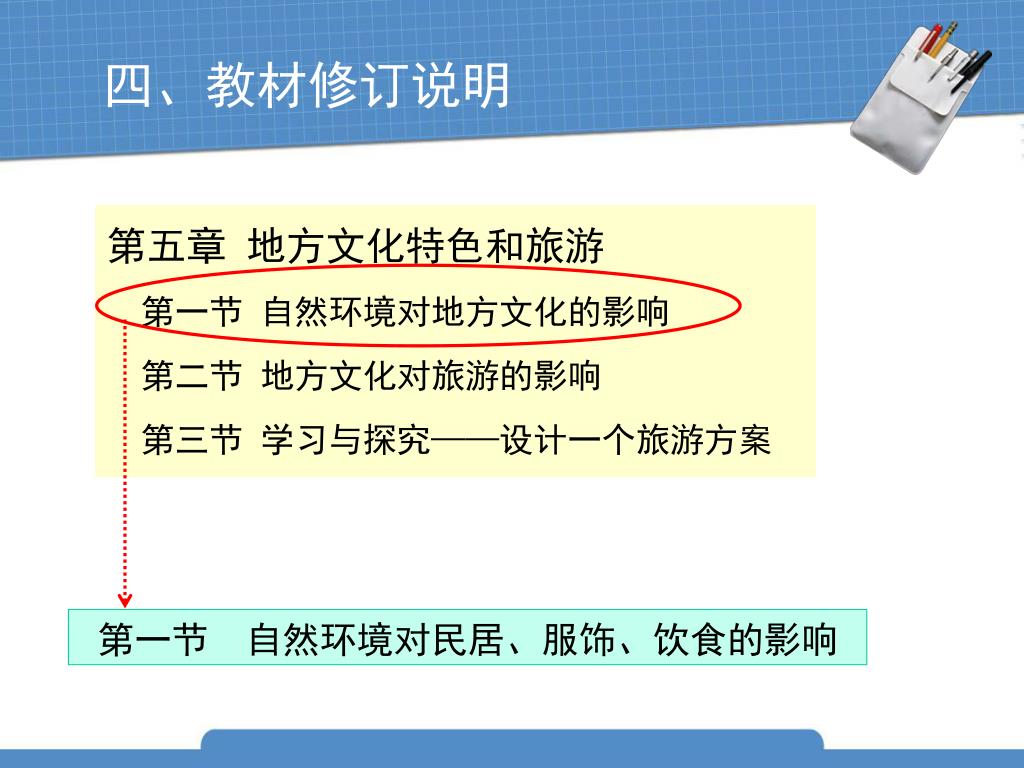 四、教材修订说明

第五章 地方文化特色和旅游

第一节 自然环境对地方文化的影响

第二节 地方文化对旅游的影响

第三节 学习与探究——设计一个旅游方案

第一节 自然环境对民居、服饰、饮食的影响